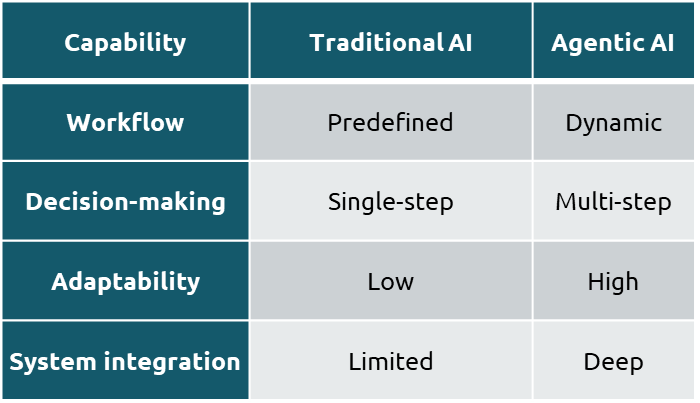 | Capability | Traditional AI | Agentic AI |
|---|---|---|
| Workflow | Predefined | Dynamic |
| Decision-making | Single-step | Multi-step |
| Adaptability | Low | High |
| System integration | Limited | Deep |